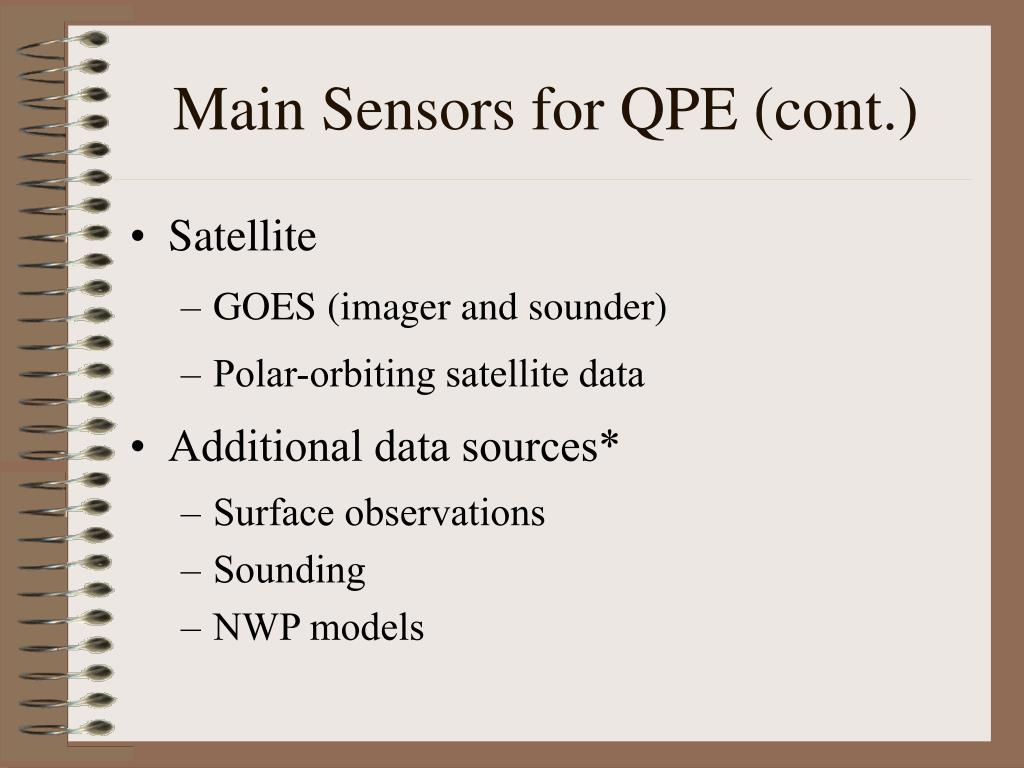 Main Sensors for QPE (cont.)

• Satellite
– GOES (imager and sounder)
– Polar-orbiting satellite data
• Additional data sources*
– Surface observations
– Sounding
– NWP models